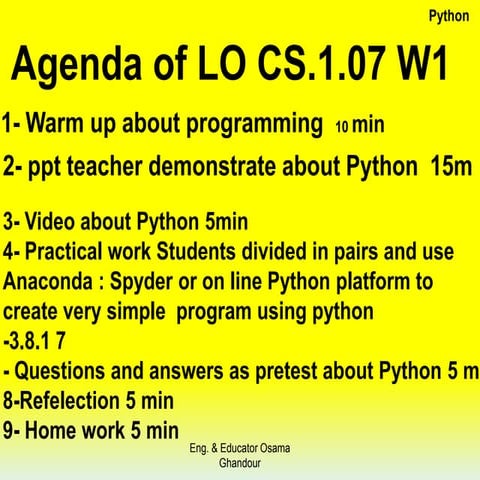 Python

Agenda of LO CS.1.07 W1

1- Warm up about programming 10 min

2- ppt teacher demonstrate about Python 15m

3- Video about Python 5min
4- Practical work Students divided in pairs and use Anaconda : Spyder or on line Python platform to create very simple program using python
-3.8.1 7
- Questions and answers as pretest about Python 5 m
8-Refelection 5 min
9- Home work 5 min

Eng. & Educator Osama Ghandour